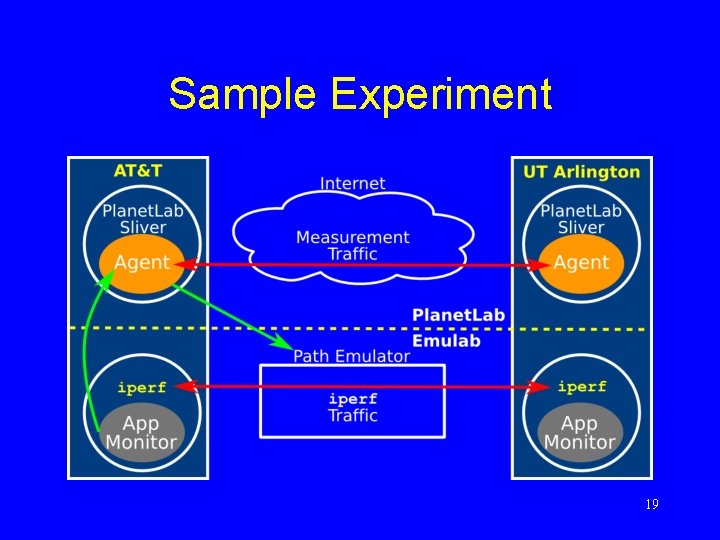 Sample Experiment

AT&T

PlanetLab Sliver

Agent

iperf

App Monitor

Internet

Measurement Traffic

PlanetLab

Emulab

Path Emulator

iperf Traffic

UT Arlington

PlanetLab Sliver

Agent

iperf

App Monitor

19